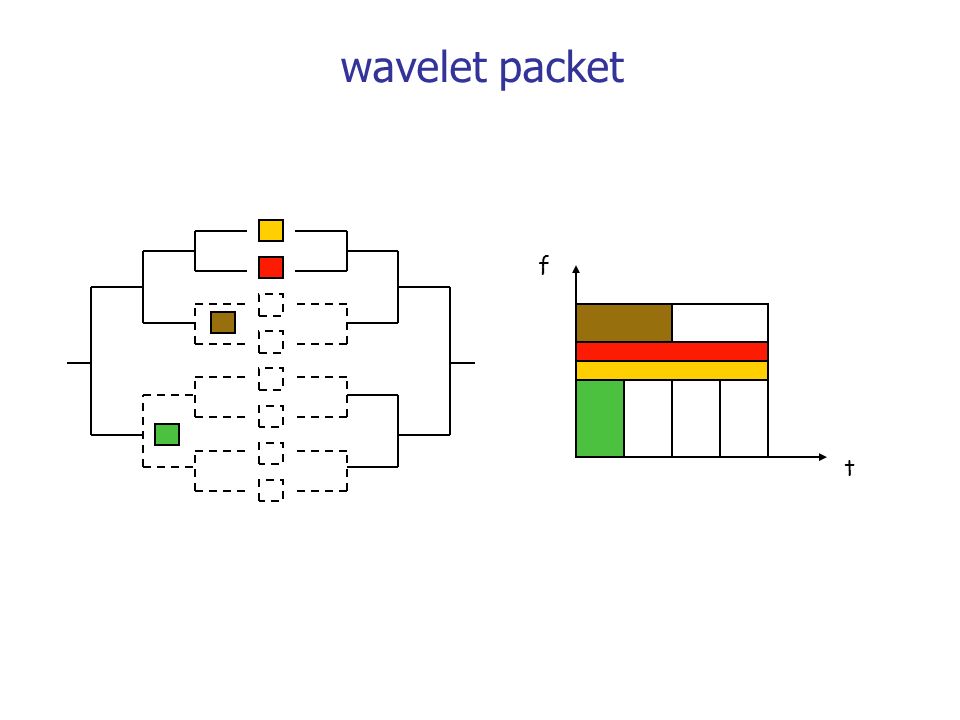 wavelet packet

f

t